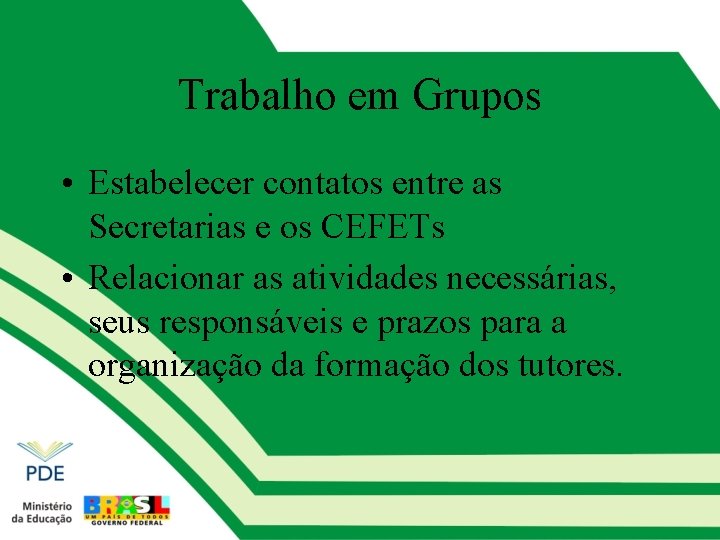 Trabalho em Grupos

• Estabelecer contatos entre as Secretarias e os CEFETs

• Relacionar as atividades necessárias, seus responsáveis e prazos para a organização da formação dos tutores.

PDE

Ministério da Educação

BRASIL
UM PAÍS DE TODOS
GOVERNO FEDERAL